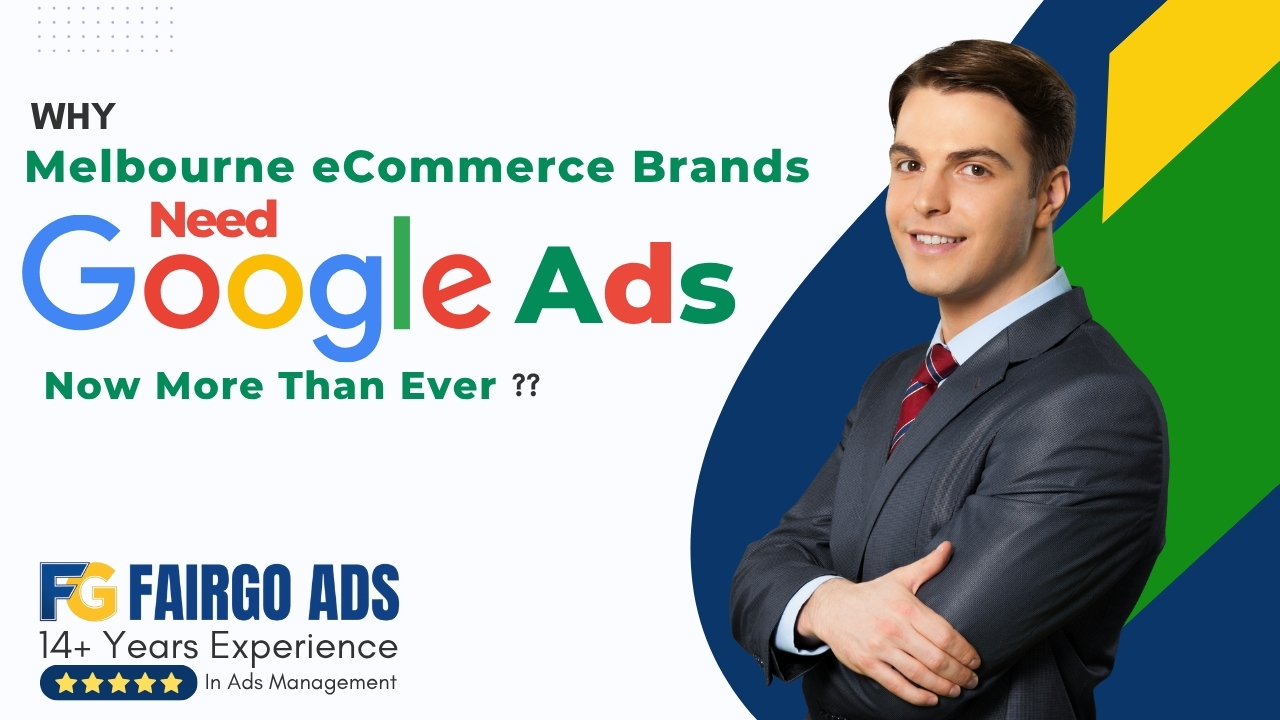 WHY
Melbourne eCommerce Brands
Need
Google Ads
Now More Than Ever ⁇

FG FAIRGO ADS
14+ Years Experience
★★★★★ In Ads Management